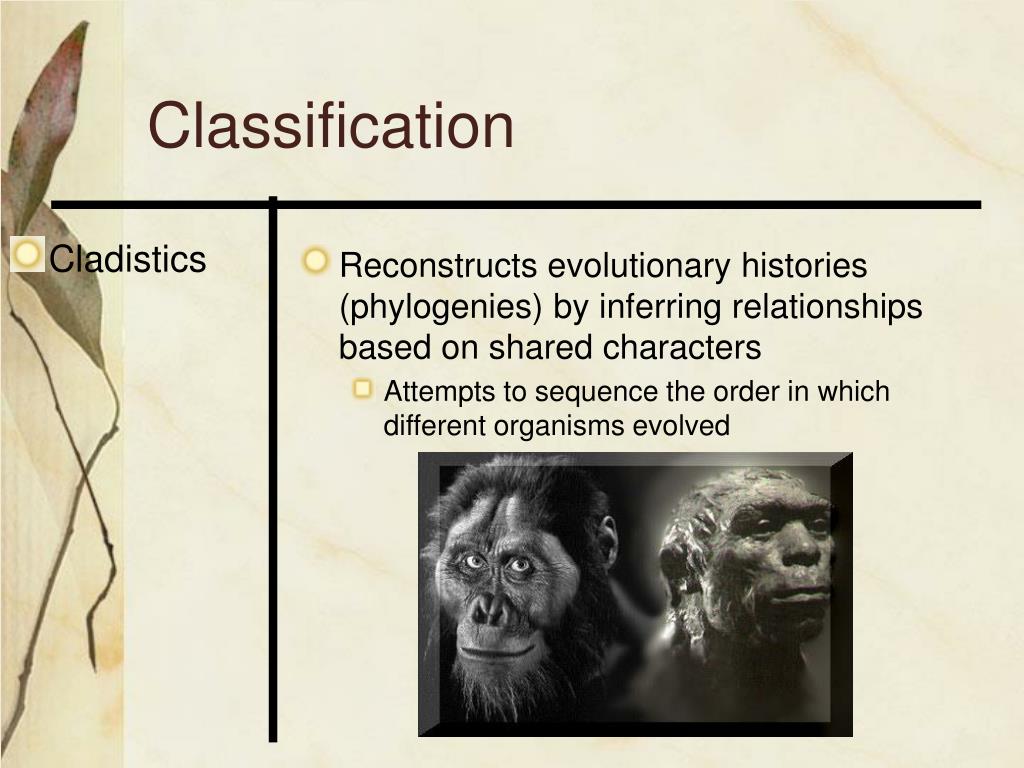 Classification

Cladistics

Reconstructs evolutionary histories (phylogenies) by inferring relationships based on shared characters

Attempts to sequence the order in which different organisms evolved